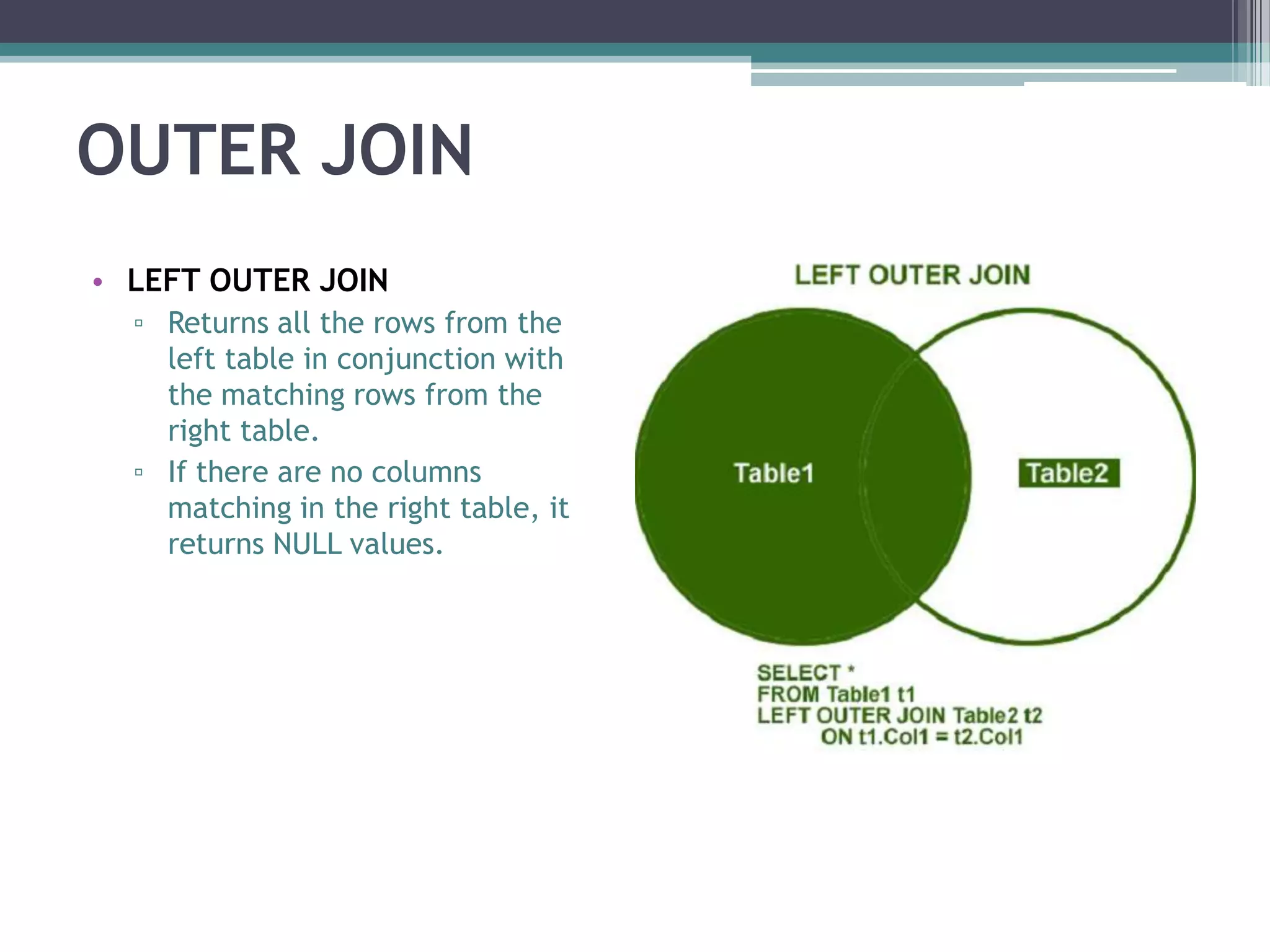 OUTER JOIN

• LEFT OUTER JOIN
▫ Returns all the rows from the left table in conjunction with the matching rows from the right table.
▫ If there are no columns matching in the right table, it returns NULL values.

LEFT OUTER JOIN

Table1

Table2

SELECT *
FROM Table1 t1
LEFT OUTER JOIN Table2 t2
ON t1.Col1 = t2.Col1